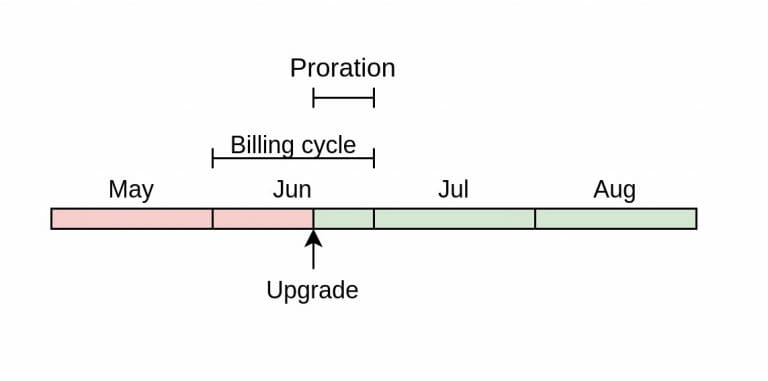 Proration

Billing cycle

May

Jun

Jul

Aug

Upgrade